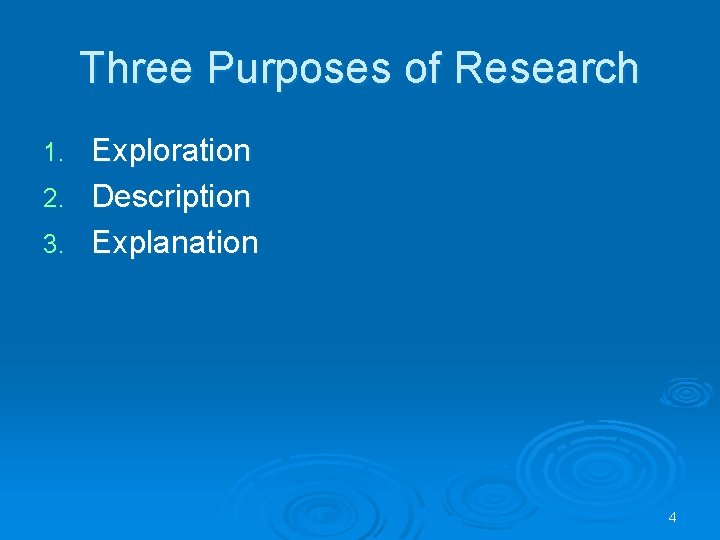 Three Purposes of Research

1. Exploration
2. Description
3. Explanation

4